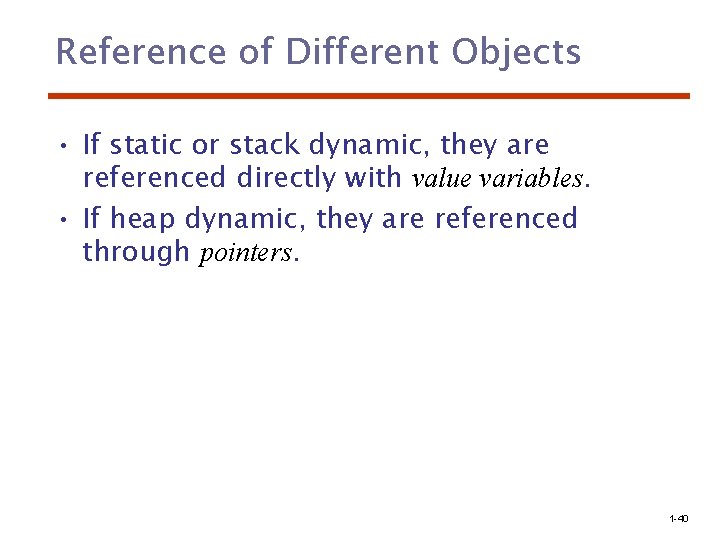 Reference of Different Objects

• If static or stack dynamic, they are referenced directly with value variables.

• If heap dynamic, they are referenced through pointers.

1-40